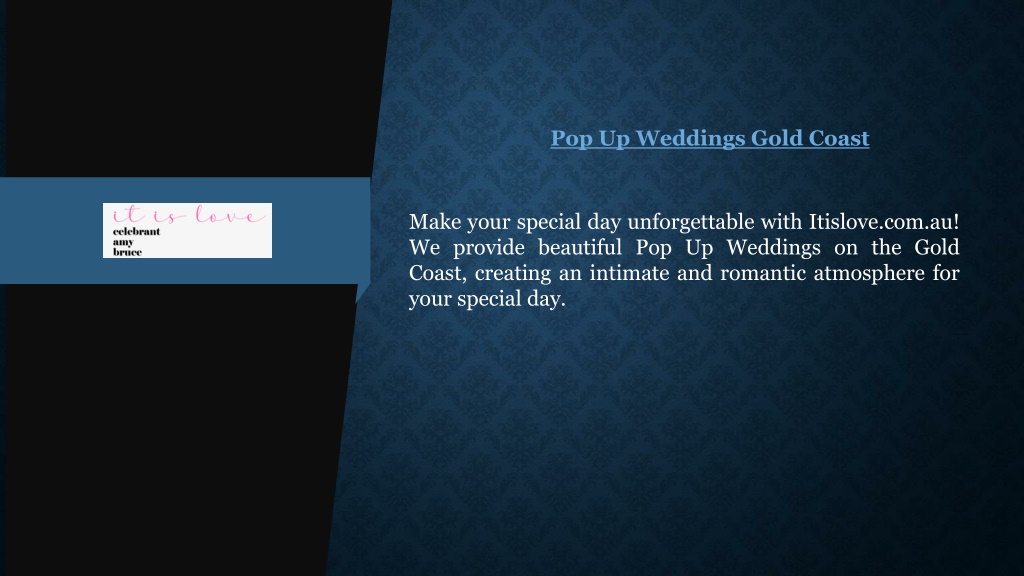 it is love
celebrant
amy
bruce

Pop Up Weddings Gold Coast

Make your special day unforgettable with Itislove.com.au! We provide beautiful Pop Up Weddings on the Gold Coast, creating an intimate and romantic atmosphere for your special day.